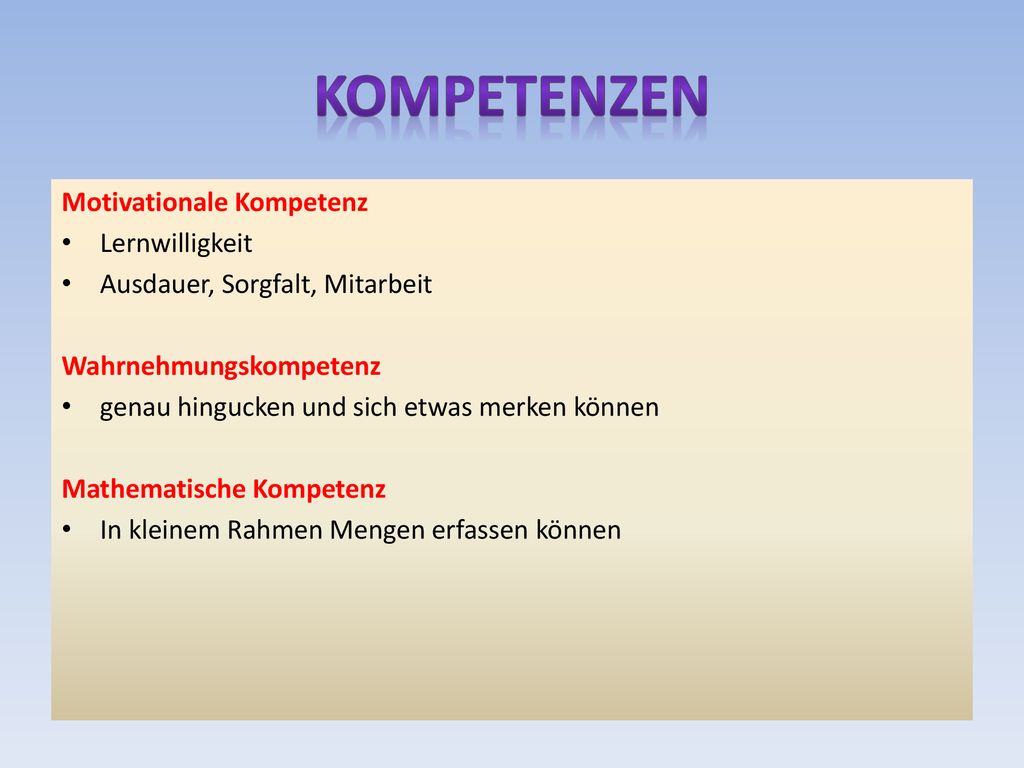 KOMPETENZEN

Motivationale Kompetenz
• Lernwilligkeit
• Ausdauer, Sorgfalt, Mitarbeit

Wahrnehmungskompetenz
• genau hingucken und sich etwas merken können

Mathematische Kompetenz
• In kleinem Rahmen Mengen erfassen können